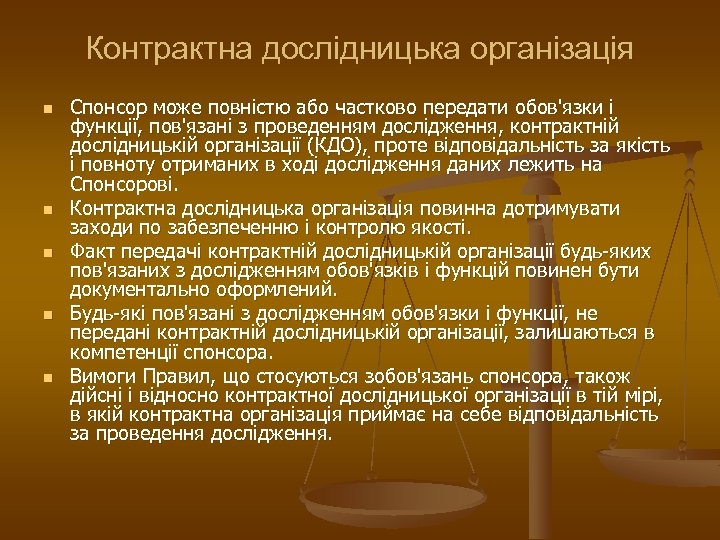 Контрактна дослідницька організація

- Спонсор може повністю або частково передати обов'язки і функції, пов'язані з проведенням дослідження, контрактній дослідницькій організації (КДО), проте відповідальність за якість і повноту отриманих в ході дослідження даних лежить на Спонсорові.
- Контрактна дослідницька організація повинна дотримувати заходи по забезпеченню і контролю якості.
- Факт передачі контрактній дослідницькій організації будь-яких пов'язаних з дослідженням обов'язків і функцій повинен бути документально оформлений.
- Будь-які пов'язані з дослідженням обов'язки і функції, не передані контрактній дослідницькій організації, залишаються в компетенції спонсора.
- Вимоги Правил, що стосуються зобов'язань спонсора, також дійсні і відносно контрактної дослідницької організації в тій мірі, в якій контрактна організація приймає на себе відповідальність за проведення дослідження.